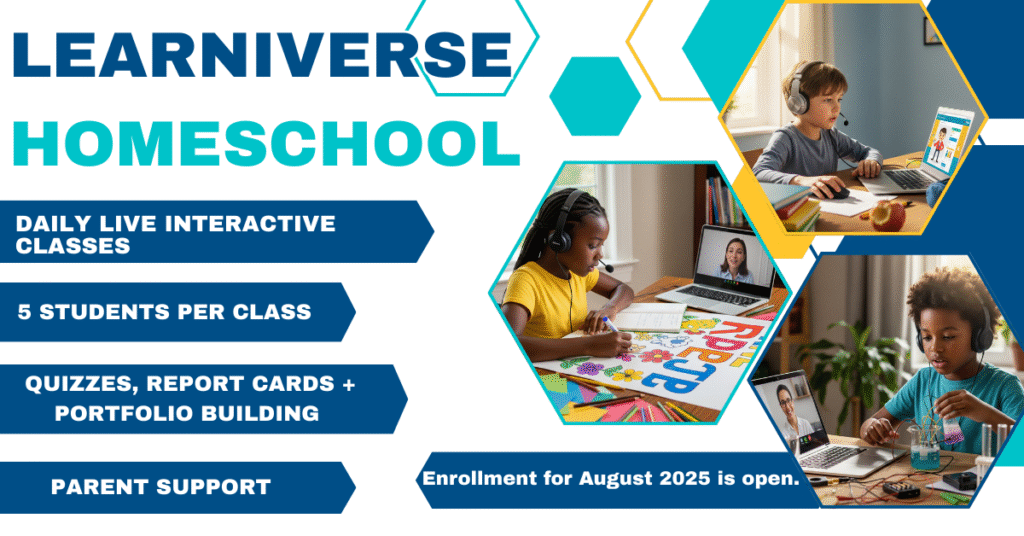 LEARNIVERSE
HOMESCHOOL

DAILY LIVE INTERACTIVE CLASSES

5 STUDENTS PER CLASS

QUIZZES, REPORT CARDS + PORTFOLIO BUILDING

PARENT SUPPORT

Enrollment for August 2025 is open.